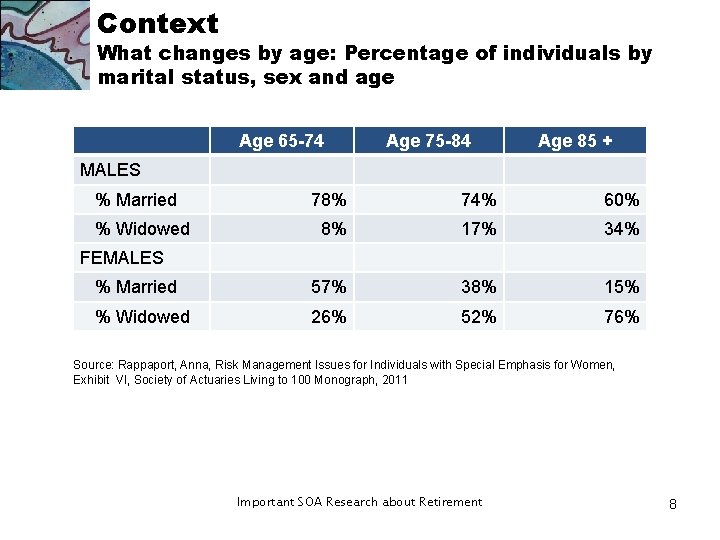 Context

What changes by age: Percentage of individuals by marital status, sex and age

| | Age 65-74 | Age 75-84 | Age 85 + |
|---|---|---|---|
| MALES | | | |
| % Married | 78% | 74% | 60% |
| % Widowed | 8% | 17% | 34% |
| FEMALES | | | |
| % Married | 57% | 38% | 15% |
| % Widowed | 26% | 52% | 76% |

Source: Rappaport, Anna, Risk Management Issues for Individuals with Special Emphasis for Women, Exhibit VI, Society of Actuaries Living to 100 Monograph, 2011

Important SOA Research about Retirement

8